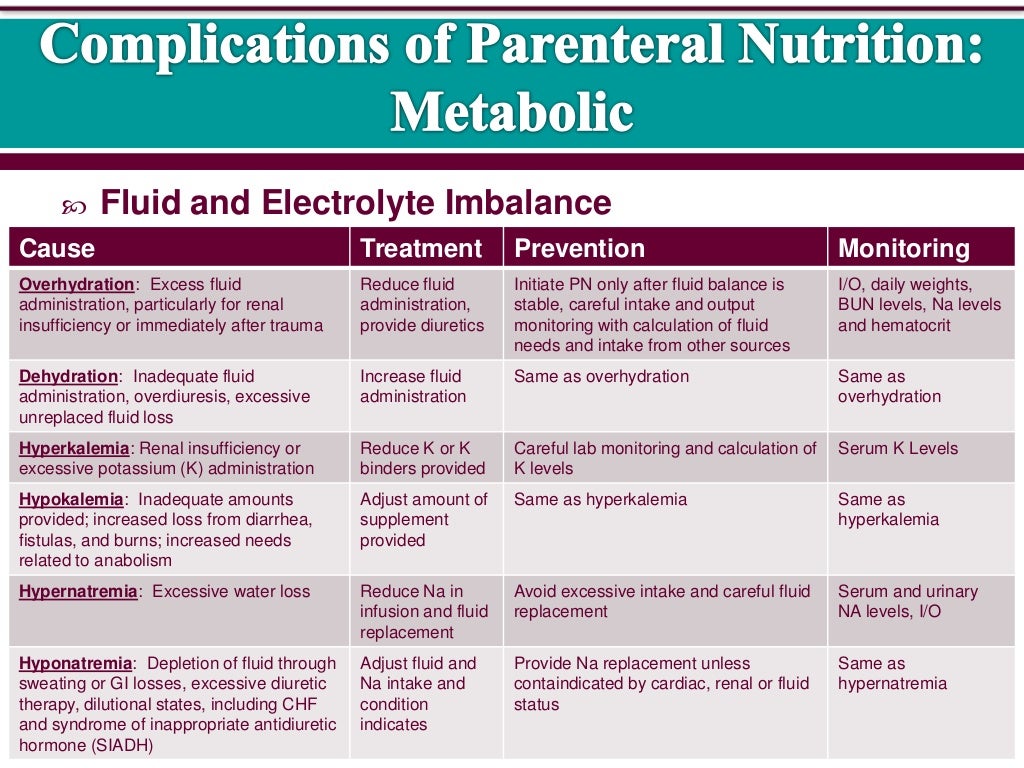 Complications of Parenteral Nutrition: Metabolic

Fluid and Electrolyte Imbalance

| Cause | Treatment | Prevention | Monitoring |
|---|---|---|---|
| Overhydration: Excess fluid administration, particularly for renal insufficiency or immediately after trauma | Reduce fluid administration, provide diuretics | Initiate PN only after fluid balance is stable, careful intake and output monitoring with calculation of fluid needs and intake from other sources | I/O, daily weights, BUN levels, Na levels and hematocrit |
| Dehydration: Inadequate fluid administration, overdiuresis, excessive unreplaced fluid loss | Increase fluid administration | Same as overhydration | Same as overhydration |
| Hyperkalemia: Renal insufficiency or excessive potassium (K) administration | Reduce K or K binders provided | Careful lab monitoring and calculation of K levels | Serum K Levels |
| Hypokalemia: Inadequate amounts provided; increased loss from diarrhea, fistulas, and burns; increased needs related to anabolism | Adjust amount of supplement provided | Same as hyperkalemia | Same as hyperkalemia |
| Hypernatremia: Excessive water loss | Reduce Na in infusion and fluid replacement | Avoid excessive intake and careful fluid replacement | Serum and urinary NA levels, I/O |
| Hyponatremia: Depletion of fluid through sweating or GI losses, excessive diuretic therapy, dilutional states, including CHF and syndrome of inappropriate antidiuretic hormone (SIADH) | Adjust fluid and Na intake and condition indicates | Provide Na replacement unless containdicated by cardiac, renal or fluid status | Same as hypernatremia |